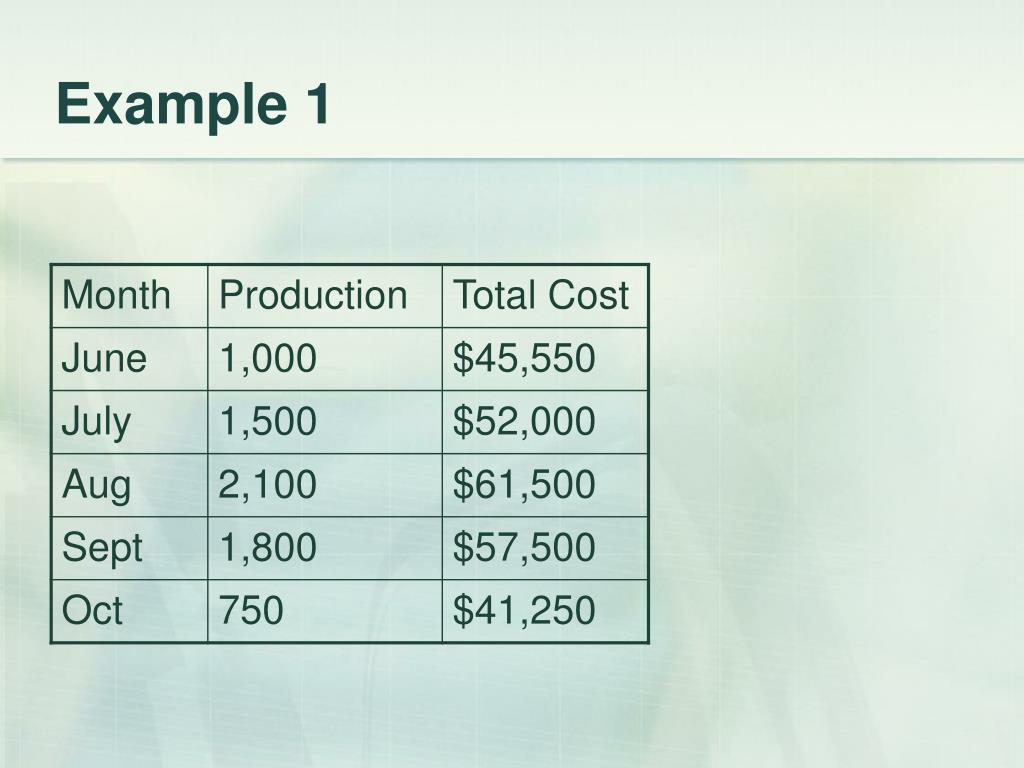 Example 1

| Month | Production | Total Cost |
|---|---|---|
| June | 1,000 | \$45,550 |
| July | 1,500 | \$52,000 |
| Aug | 2,100 | \$61,500 |
| Sept | 1,800 | \$57,500 |
| Oct | 750 | \$41,250 |